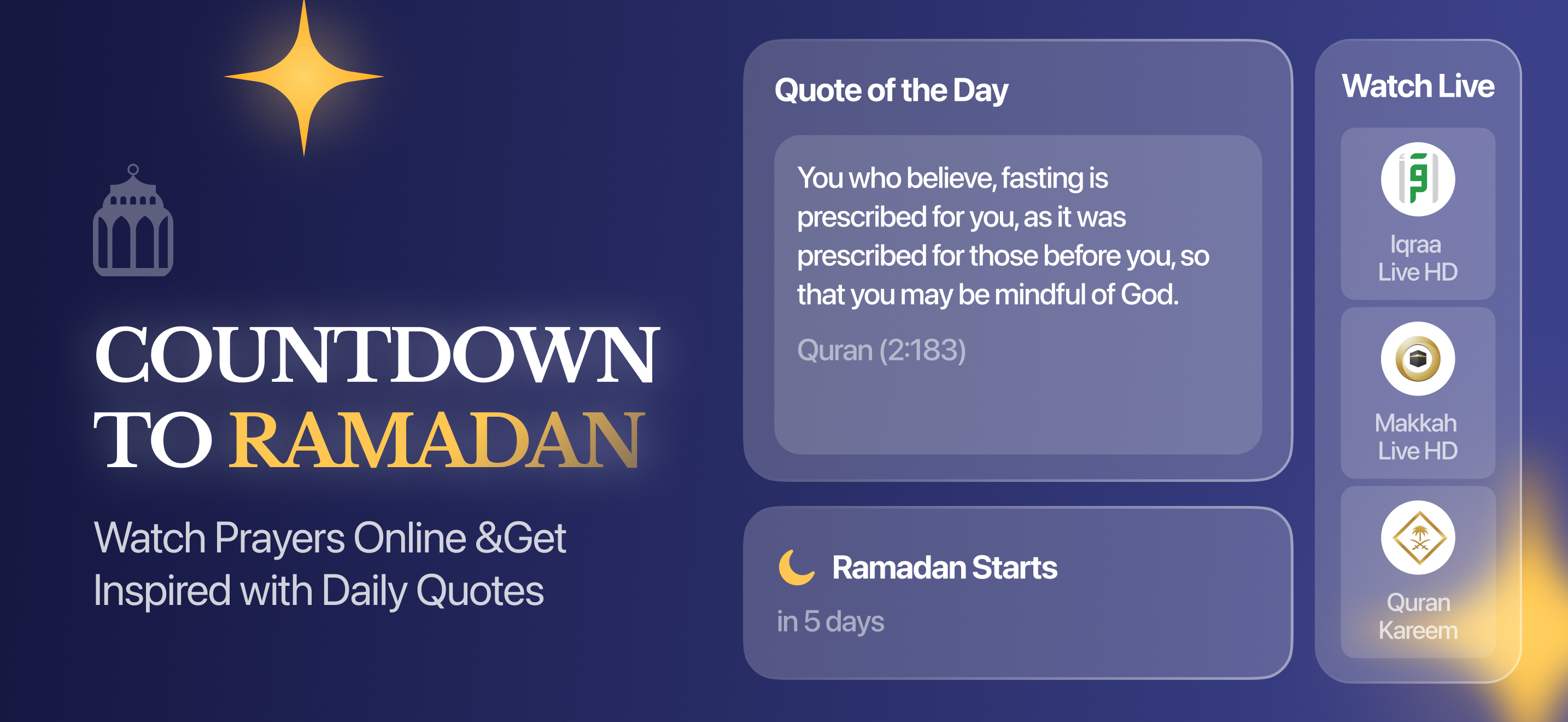 COUNTDOWN TO RAMADAN

Watch Prayers Online &Get Inspired with Daily Quotes

Quote of the Day

You who believe, fasting is prescribed for you, as it was prescribed for those before you, so that you may be mindful of God.

Quran (2:183)

Ramadan Starts

in 5 days

Watch Live

Iqraa Live HD

Makkah Live HD

Quran Kareem